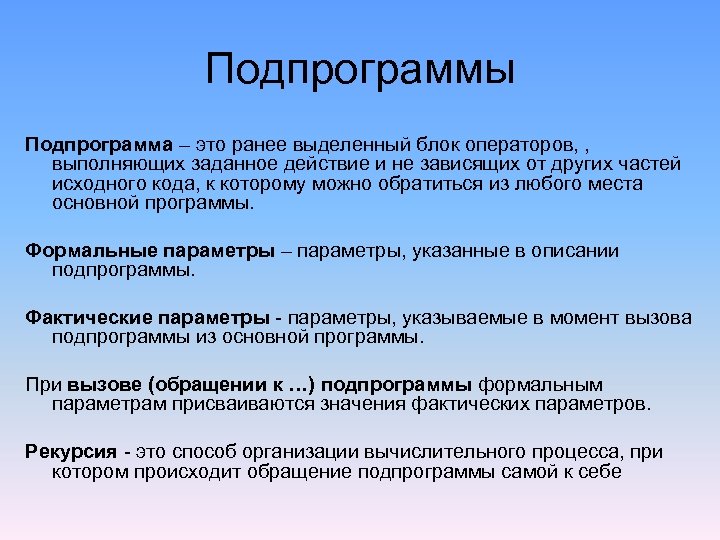 Подпрограммы

Подпрограмма – это ранее выделенный блок операторов, , выполняющих заданное действие и не зависящих от других частей исходного кода, к которому можно обратиться из любого места основной программы.

Формальные параметры – параметры, указанные в описании подпрограммы.

Фактические параметры - параметры, указываемые в момент вызова подпрограммы из основной программы.

При вызове (обращении к …) подпрограммы формальным параметрам присваиваются значения фактических параметров.

Рекурсия - это способ организации вычислительного процесса, при котором происходит обращение подпрограммы самой к себе